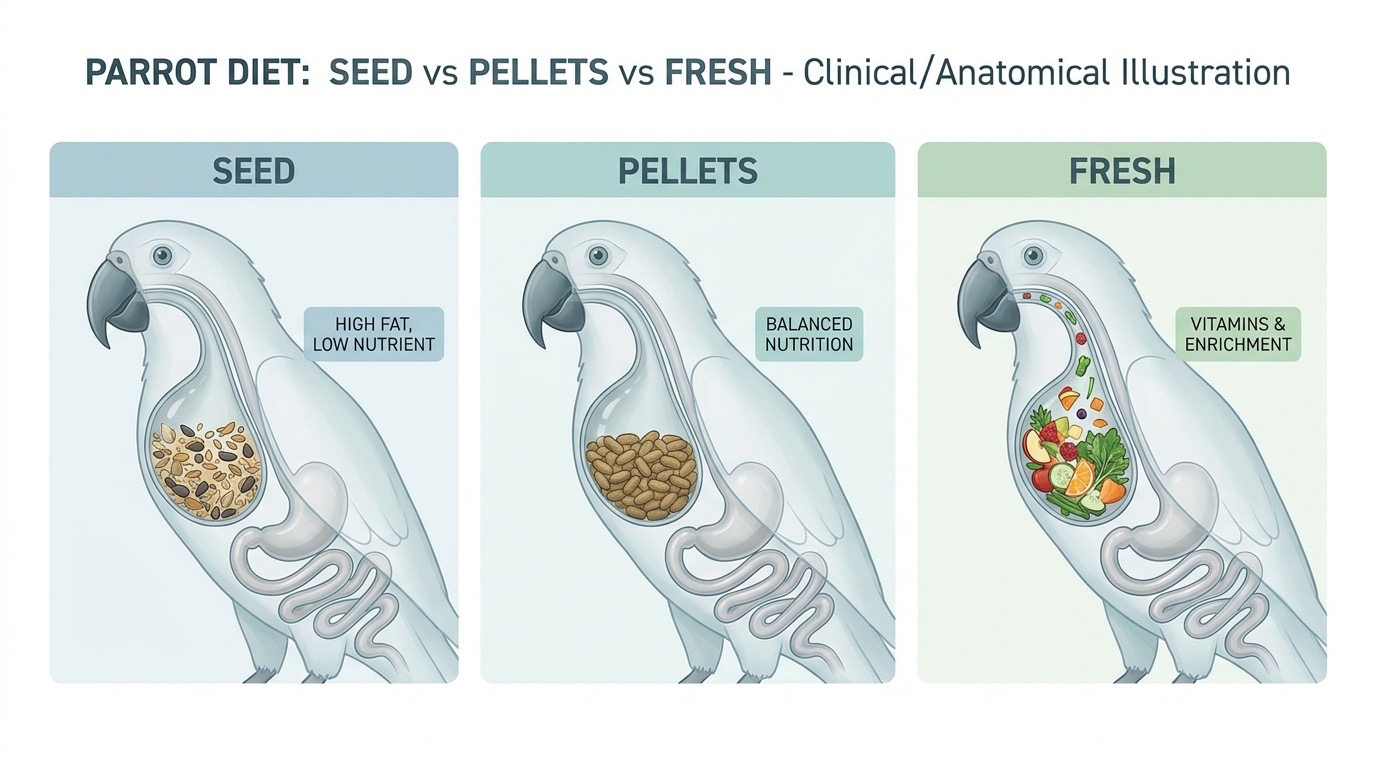 PARROT DIET: SEED vs PELLETS vs FRESH - Clinical/Anatomical Illustration

SEED

HIGH FAT, LOW NUTRIENT

PELLETS

BALANCED NUTRITION

FRESH

VITAMINS & ENRICHMENT